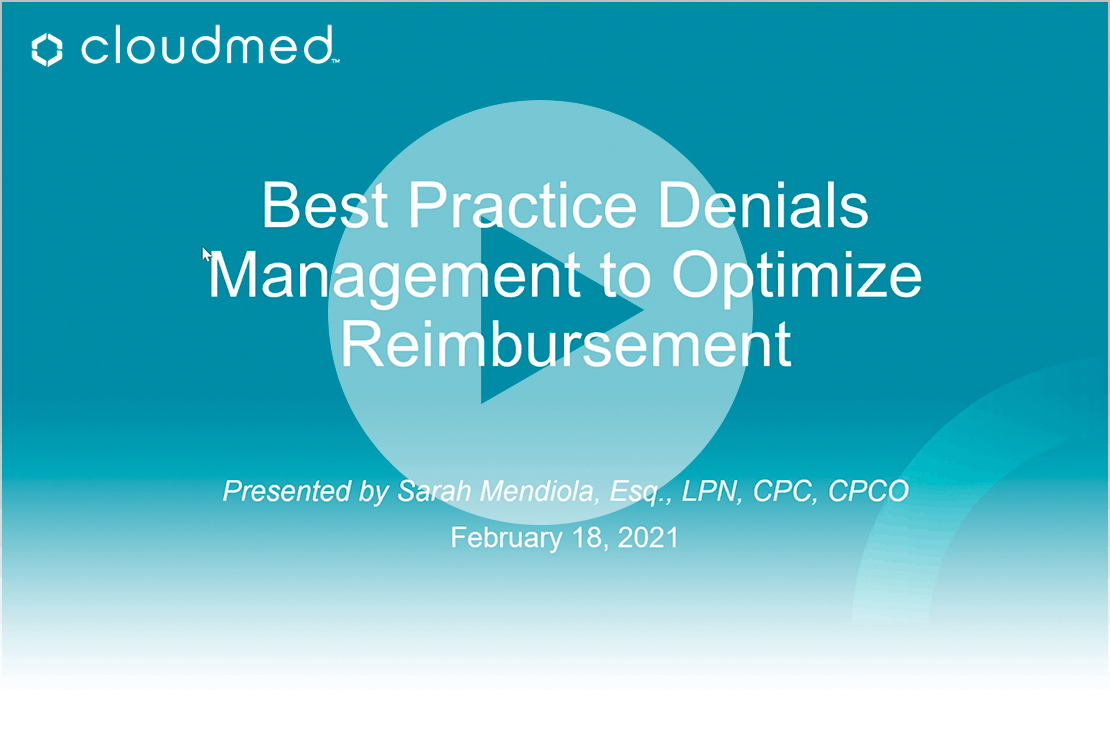 cloudmed™

Best Practice Denials Management to Optimize Reimbursement

Presented by Sarah Mendiola, Esq., LPN, CPC, CPCO
February 18, 2021